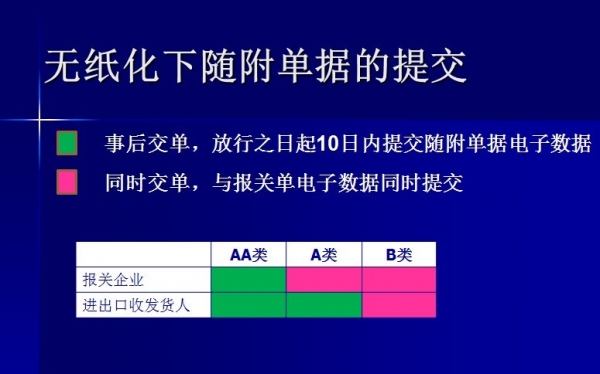 无纸化下随附单据的提交

事后交单，放行之日起10日内提交随附单据电子数据

同时交单，与报关单电子数据同时提交

|  | AA类 | A类 | B类 |
|---|---|---|---|
| 报关企业 |  |  |  |
| 进出口收发货人 |  |  |  |